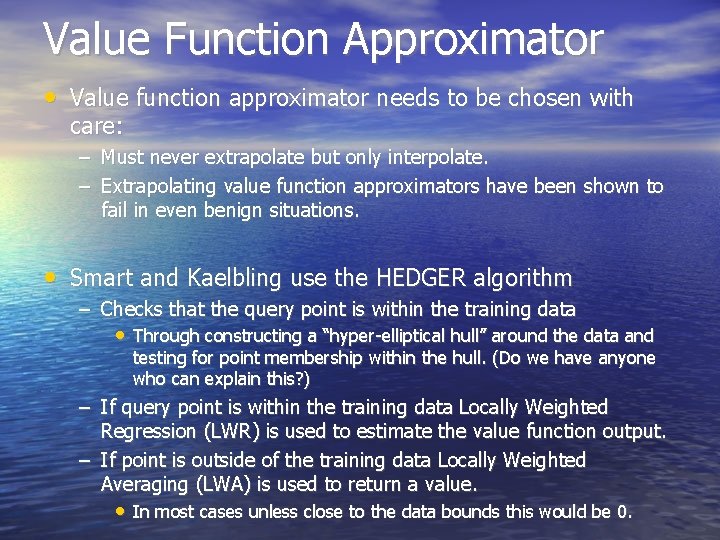 Value Function Approximator

• Value function approximator needs to be chosen with care:
– Must never extrapolate but only interpolate.
– Extrapolating value function approximators have been shown to fail in even benign situations.

• Smart and Kaelbling use the HEDGER algorithm
– Checks that the query point is within the training data
• Through constructing a "hyper-elliptical hull" around the data and testing for point membership within the hull. (Do we have anyone who can explain this?)
– If query point is within the training data Locally Weighted Regression (LWR) is used to estimate the value function output.
– If point is outside of the training data Locally Weighted Averaging (LWA) is used to return a value.
• In most cases unless close to the data bounds this would be 0.